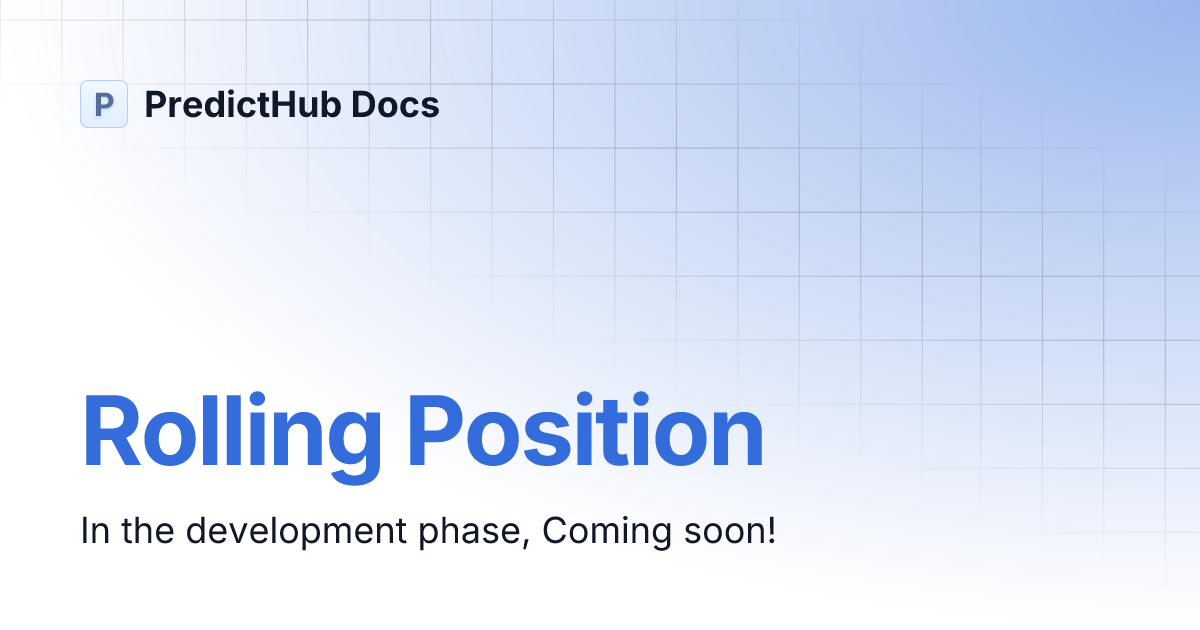 P PredictHub Docs

Rolling Position

In the development phase, Coming soon!